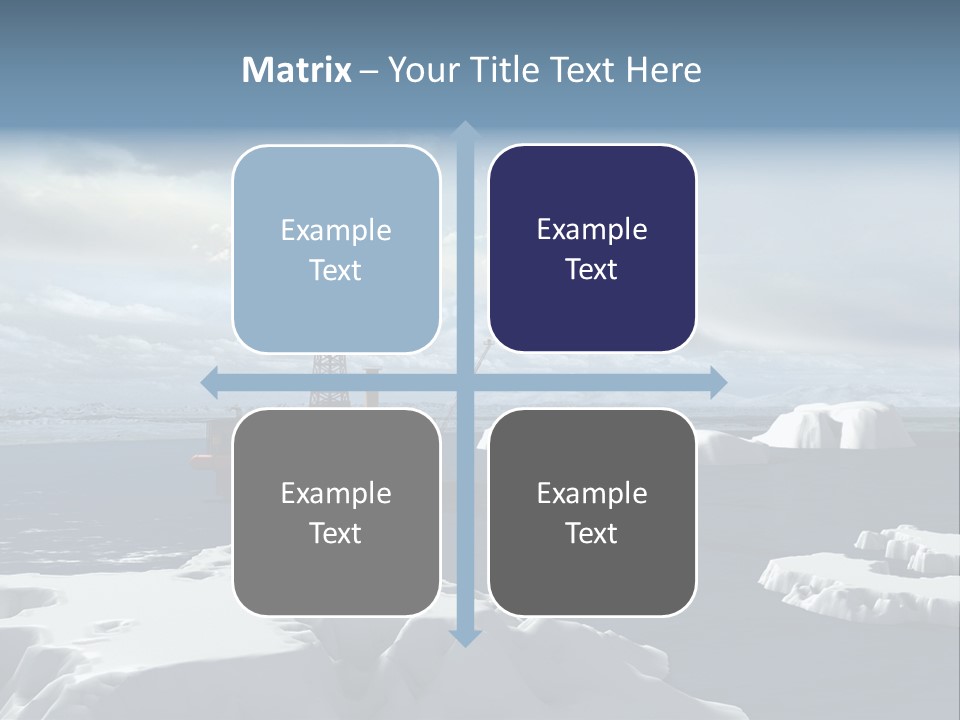 Matrix – Your Title Text Here

Example Text

Example Text

Example Text

Example Text